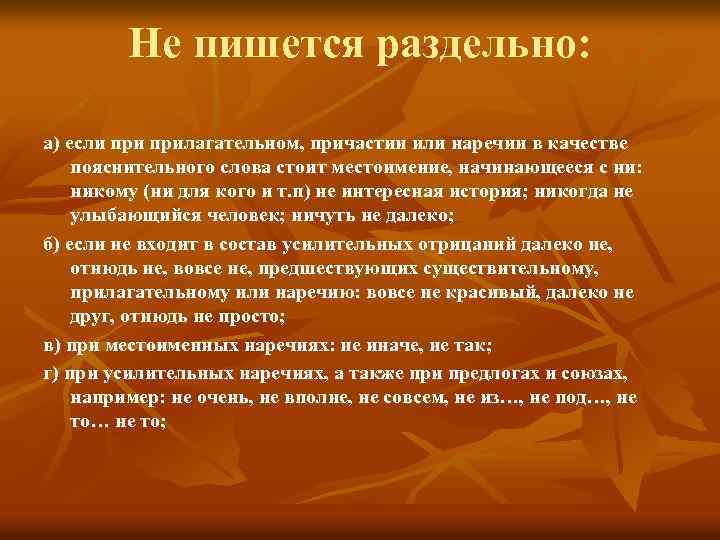 Не пишется раздельно:

а) если при прилагательном, причастии или наречии в качестве пояснительного слова стоит местоимение, начинающееся с ни: никому (ни для кого и т.п) не интересная история; никогда не улыбающийся человек; ничуть не далеко;

б) если не входит в состав усилительных отрицаний далеко не, отнюдь не, вовсе не, предшествующих существительному, прилагательному или наречию: вовсе не красивый, далеко не друг, отнюдь не просто;

в) при местоименных наречиях: не иначе, не так;

г) при усилительных наречиях, а также при предлогах и союзах, например: не очень, не вполне, не совсем, не из…, не под…, не то… не то;